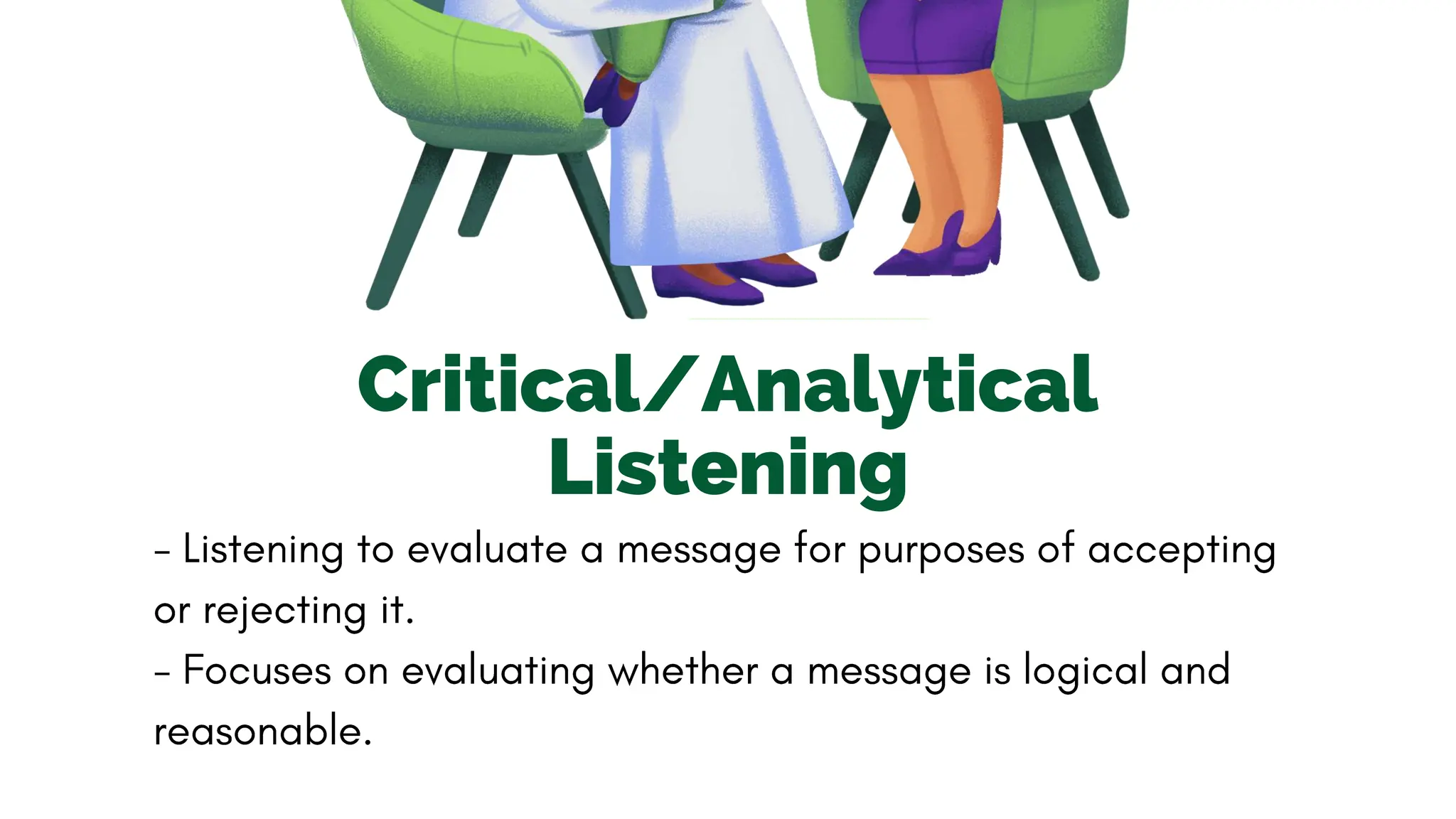 Critical/Analytical Listening

- Listening to evaluate a message for purposes of accepting or rejecting it.

- Focuses on evaluating whether a message is logical and reasonable.